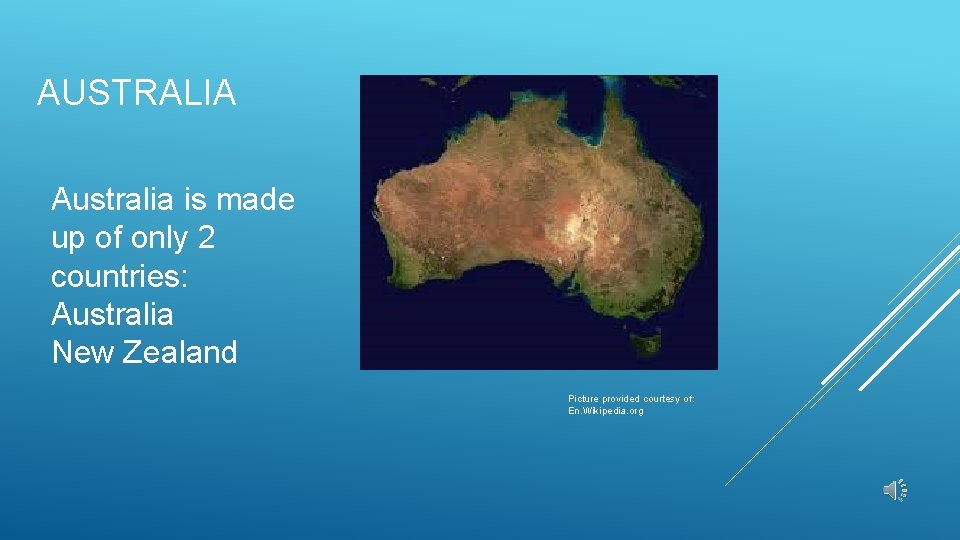 AUSTRALIA

Australia is made up of only 2 countries:
Australia
New Zealand

Picture provided courtesy of:
En.Wikipedia.org